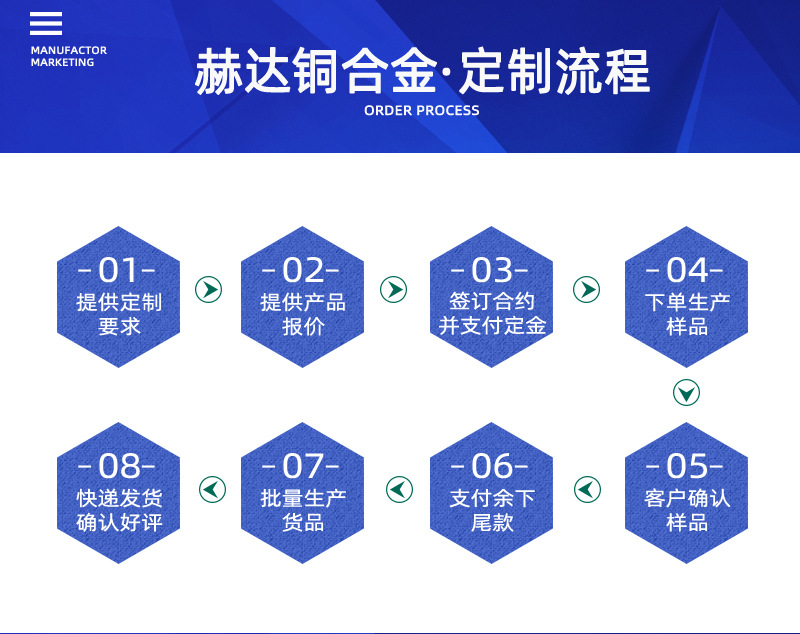 MANUFACTOR MARKETING

赫达铜合金·定制流程

ORDER PROCESS

-01-
提供定制要求

-02-
提供产品报价

-03-
签订合约并支付定金

-04-
下单生产样品

-05-
客户确认样品

-06-
支付余下尾款

-07-
批量生产货品

-08-
快递发货确认好评